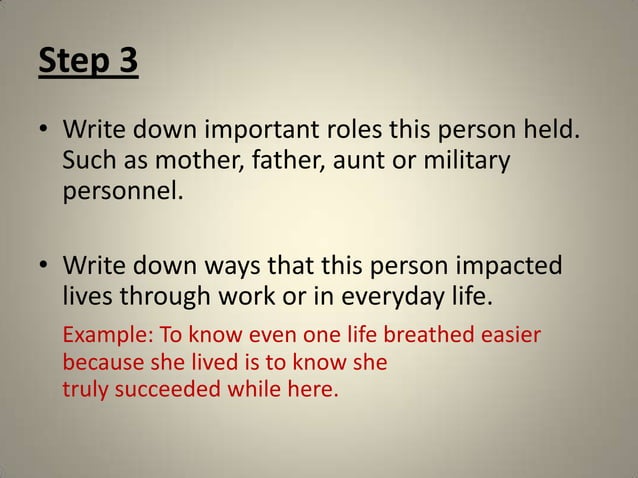 Step 3

• Write down important roles this person held. Such as mother, father, aunt or military personnel.

• Write down ways that this person impacted lives through work or in everyday life.

Example: To know even one life breathed easier because she lived is to know she truly succeeded while here.